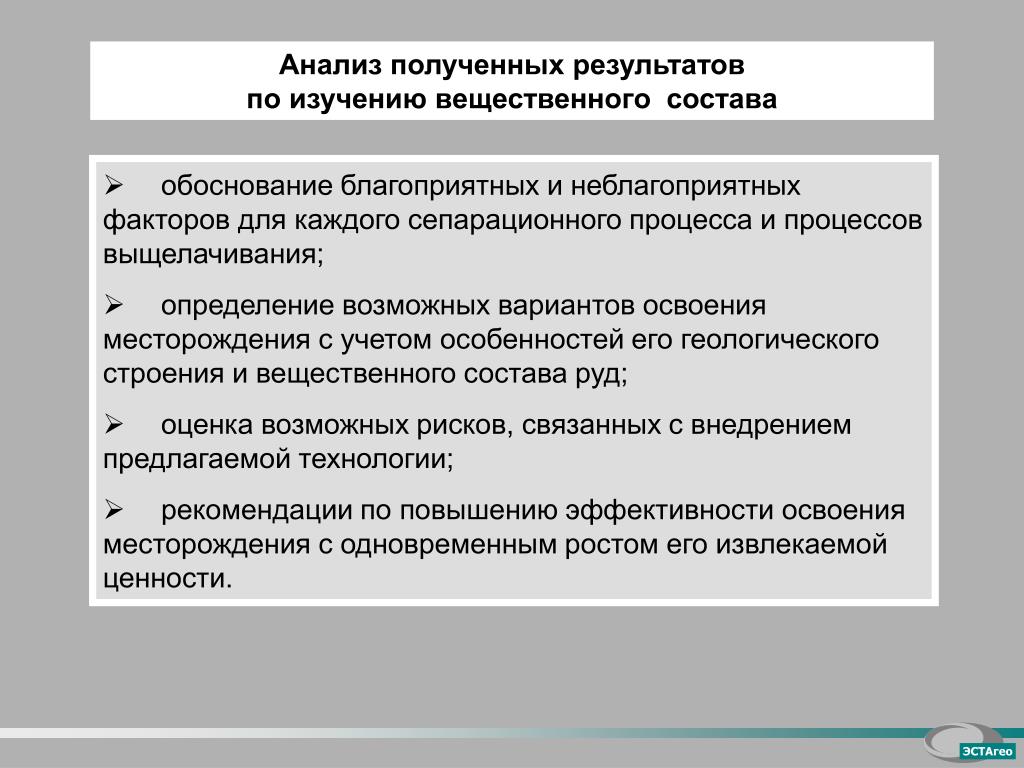 Анализ полученных результатов
по изучению вещественного состава

➢ обоснование благоприятных и неблагоприятных факторов для каждого сепарационного процесса и процессов выщелачивания;

➢ определение возможных вариантов освоения месторождения с учетом особенностей его геологического строения и вещественного состава руд;

➢ оценка возможных рисков, связанных с внедрением предлагаемой технологии;

➢ рекомендации по повышению эффективности освоения месторождения с одновременным ростом его извлекаемой ценности.

ЭСТАгео